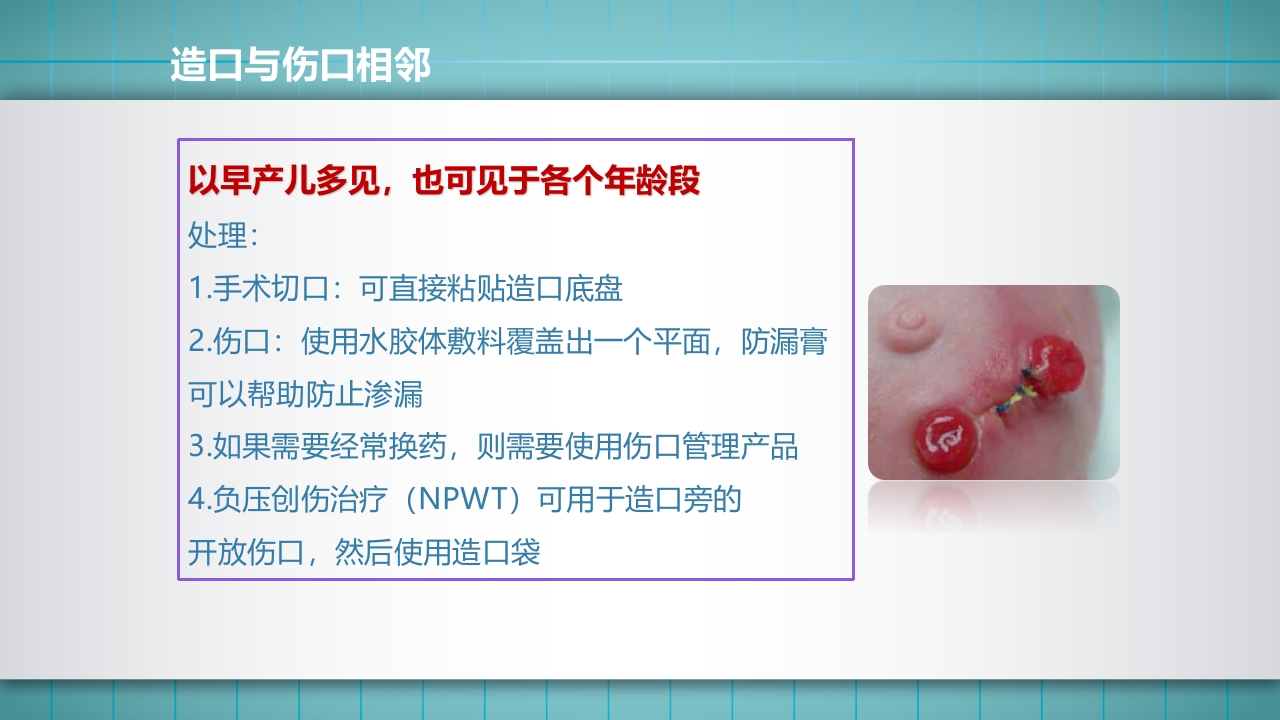 造口与伤口相邻

以早产儿多见，也可见于各个年龄段
处理：
1.手术切口：可直接粘贴造口底盘
2.伤口：使用水胶体敷料覆盖出一个平面，防漏膏可以帮助防止渗漏
3.如果需要经常换药，则需要使用伤口管理产品
4.负压创伤治疗（NPWT）可用于造口旁的开放伤口，然后使用造口袋